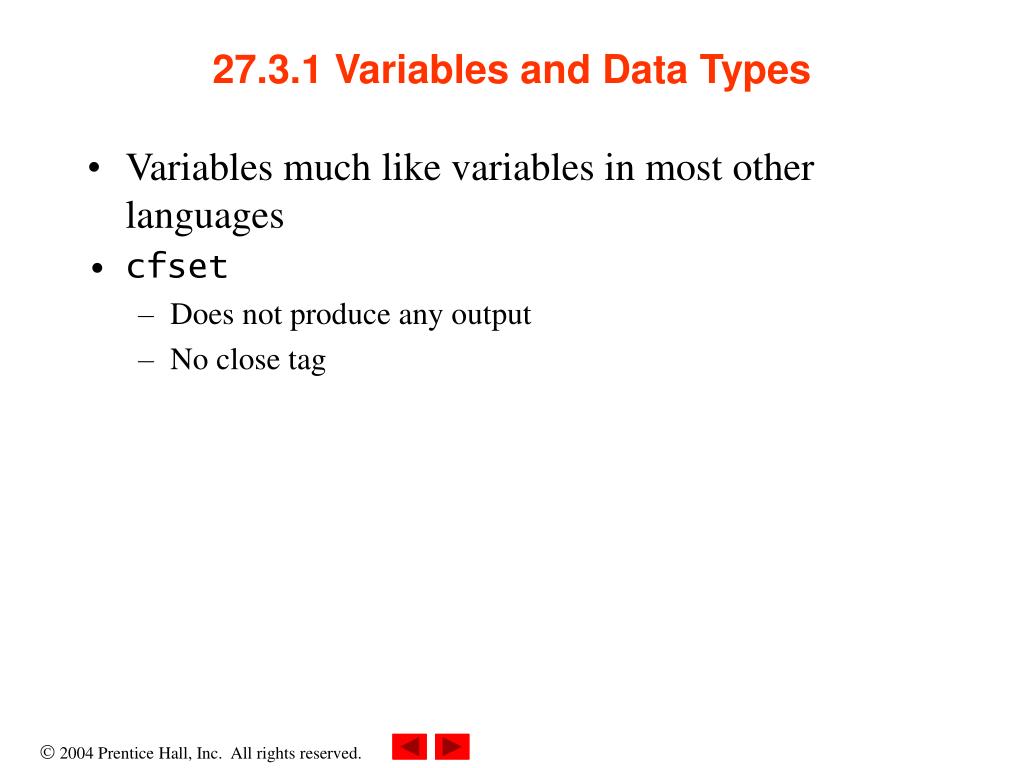 27.3.1 Variables and Data Types

• Variables much like variables in most other languages
• cfset
– Does not produce any output
– No close tag

© 2004 Prentice Hall, Inc. All rights reserved.